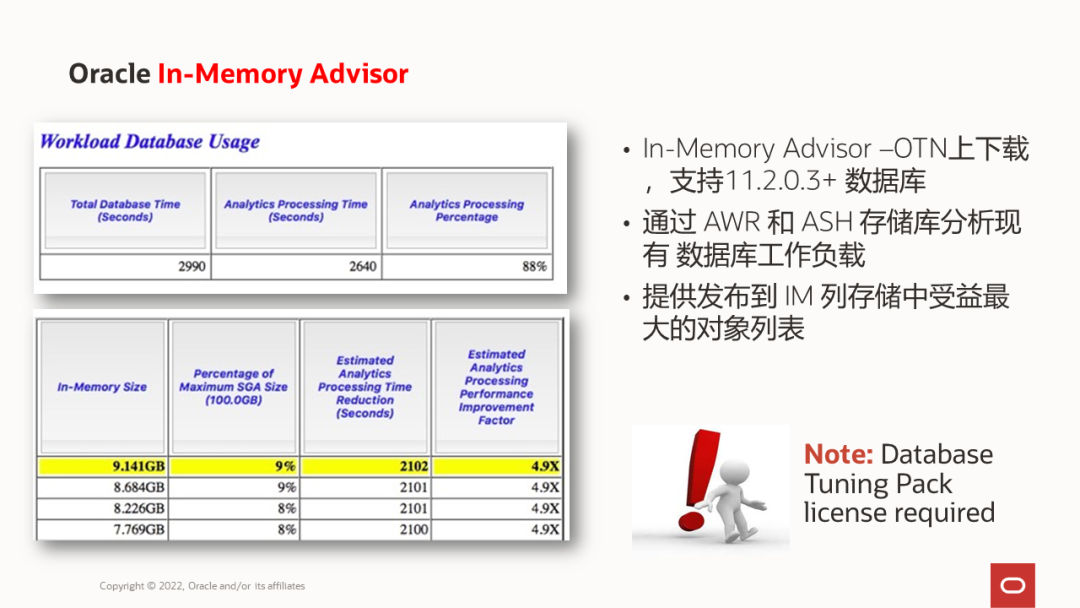 Oracle In-Memory Advisor

Workload Database Usage

| Total Database Time (Seconds) | Analytics Processing Time (Seconds) | Analytics Processing Percentage |
|---|---|---|
| 2990 | 2640 | 88% |

| In-Memory Size | Percentage of Maximum SGA Size (100.0GB) | Estimated Analytics Processing Time Reduction (Seconds) | Estimated Analytics Processing Performance Improvement Factor |
|---|---|---|---|
| 9.141GB | 9% | 2102 | 4.9X |
| 8.684GB | 9% | 2101 | 4.9X |
| 8.226GB | 8% | 2101 | 4.9X |
| 7.769GB | 8% | 2100 | 4.9X |

• In-Memory Advisor –OTN上下载，支持11.2.0.3+ 数据库
• 通过 AWR 和 ASH 存储库分析现有 数据库工作负载
• 提供发布到 IM 列存储中受益最大的对象列表

Note: Database Tuning Pack license required

Copyright © 2022, Oracle and/or its affiliates